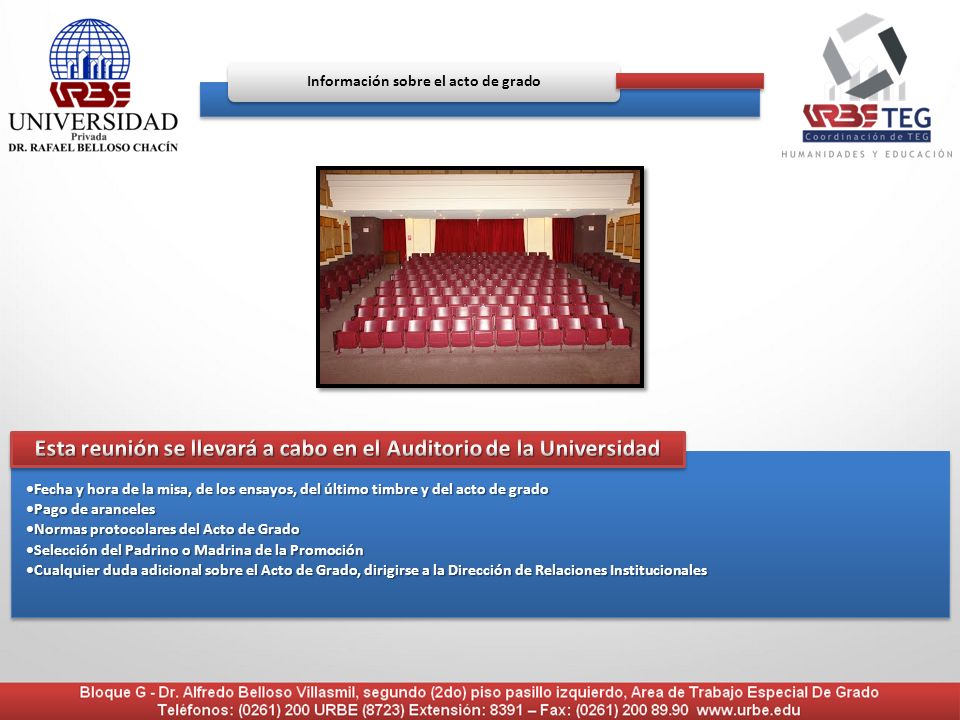 URBE
UNIVERSIDAD
Privada
DR. RAFAEL BELLOSO CHACÍN

Información sobre el acto de grado

URBE TEG
Coordinación de TEG
HUMANIDADES Y EDUCACIÓN

Esta reunión se llevará a cabo en el Auditorio de la Universidad

•Fecha y hora de la misa, de los ensayos, del último timbre y del acto de grado
•Pago de aranceles
•Normas protocolares del Acto de Grado
•Selección del Padrino o Madrina de la Promoción
•Cualquier duda adicional sobre el Acto de Grado, dirigirse a la Dirección de Relaciones Institucionales

Bloque G - Dr. Alfredo Belloso Villasmil, segundo (2do) piso pasillo izquierdo, Area de Trabajo Especial De Grado
Teléfonos: (0261) 200 URBE (8723) Extensión: 8391 – Fax: (0261) 200 89.90 www.urbe.edu